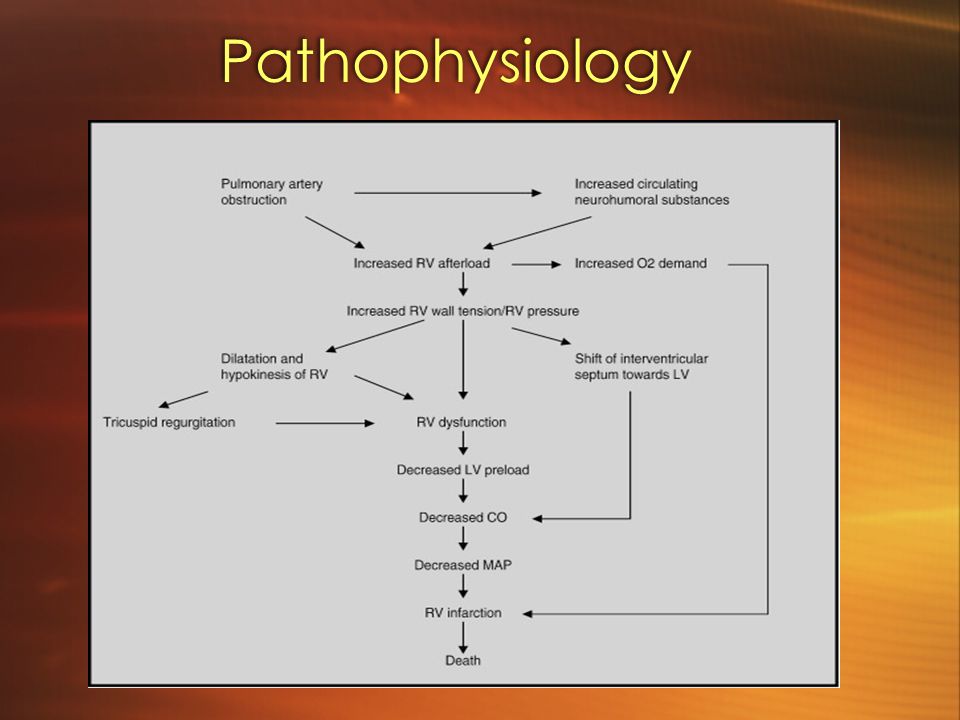 Pathophysiology

Pulmonary artery obstruction

Increased circulating neurohumoral substances

Increased RV afterload

Increased O2 demand

Increased RV wall tension/RV pressure

Dilatation and hypokinesis of RV

Shift of interventricular septum towards LV

Tricuspid regurgitation

RV dysfunction

Decreased LV preload

Decreased CO

Decreased MAP

RV infarction

Death